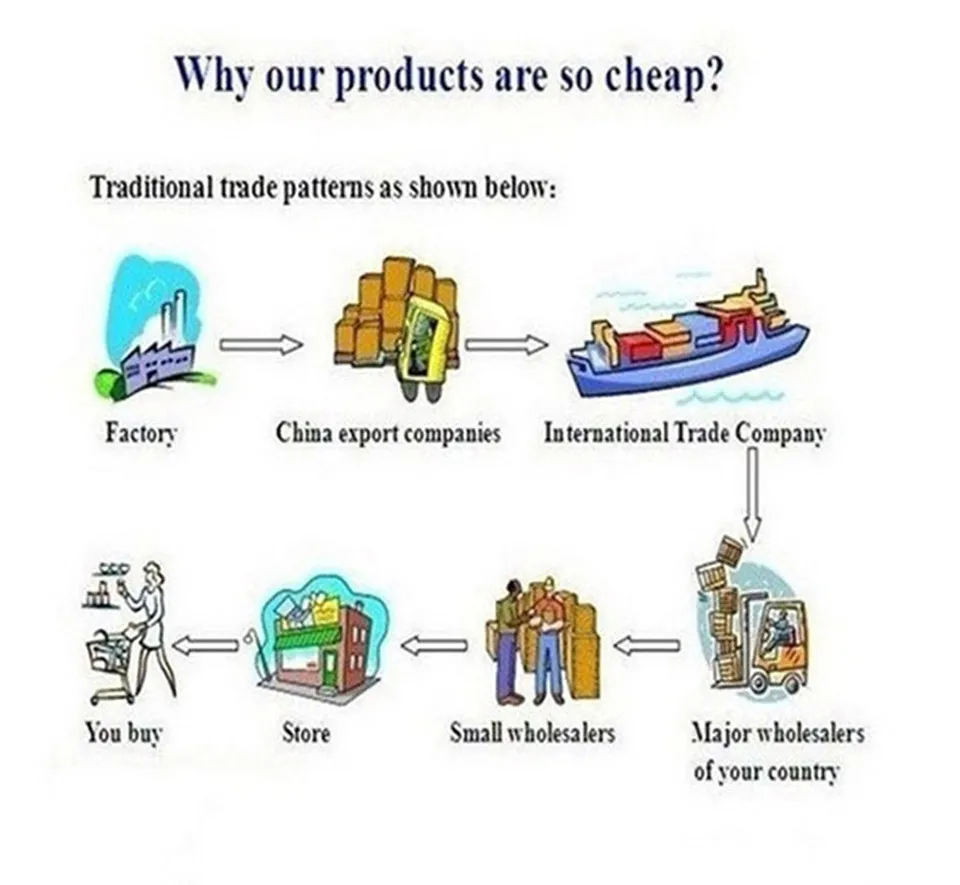 Why our products are so cheap?

Traditional trade patterns as shown below:

Factory

China export companies

International Trade Company

Major wholesalers of your country

Small wholesalers

Store

You buy